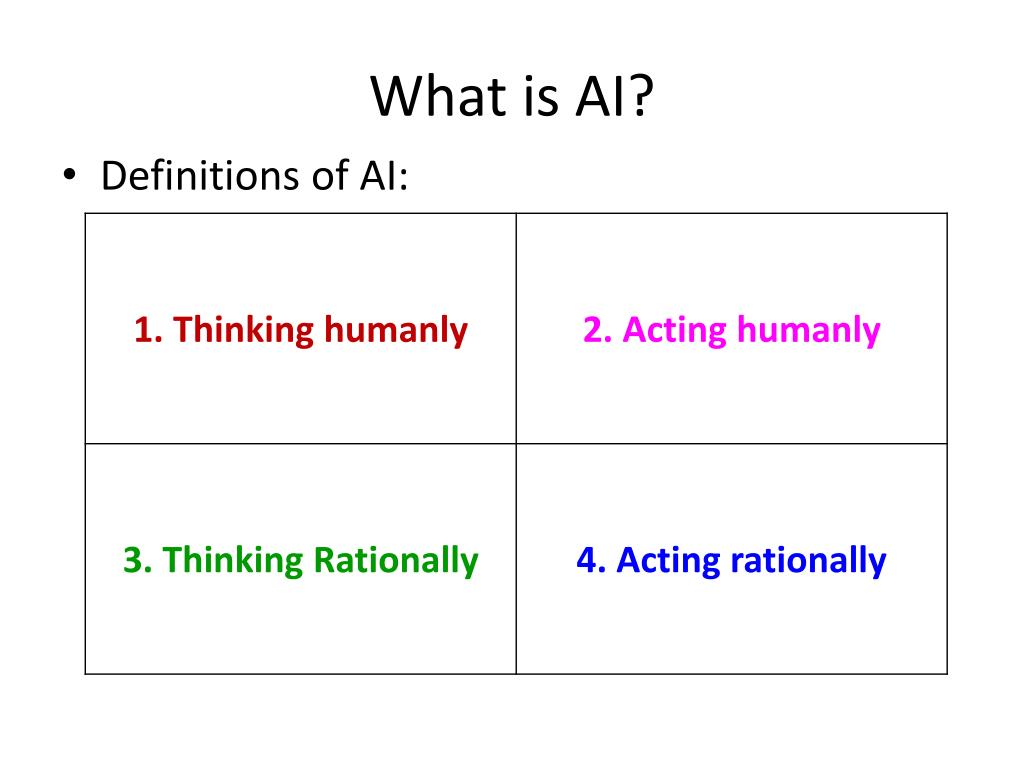 What is AI?

• Definitions of AI:

| 1. Thinking humanly | 2. Acting humanly |
|---|---|
| 3. Thinking Rationally | 4. Acting rationally |